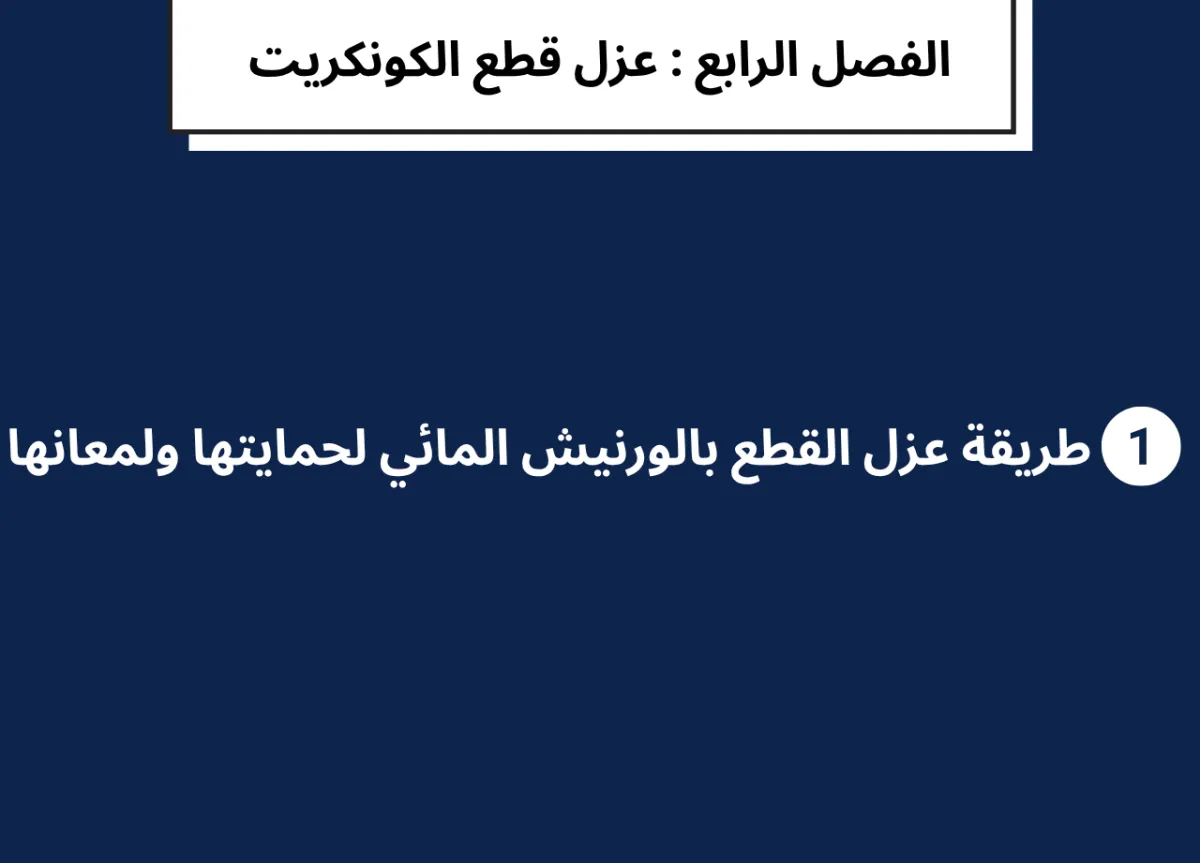 الفصل الرابع : عزل قطع الكونكريت

1 طريقة عزل القطع بالورنيش المائي لحمايتها ولمعانها